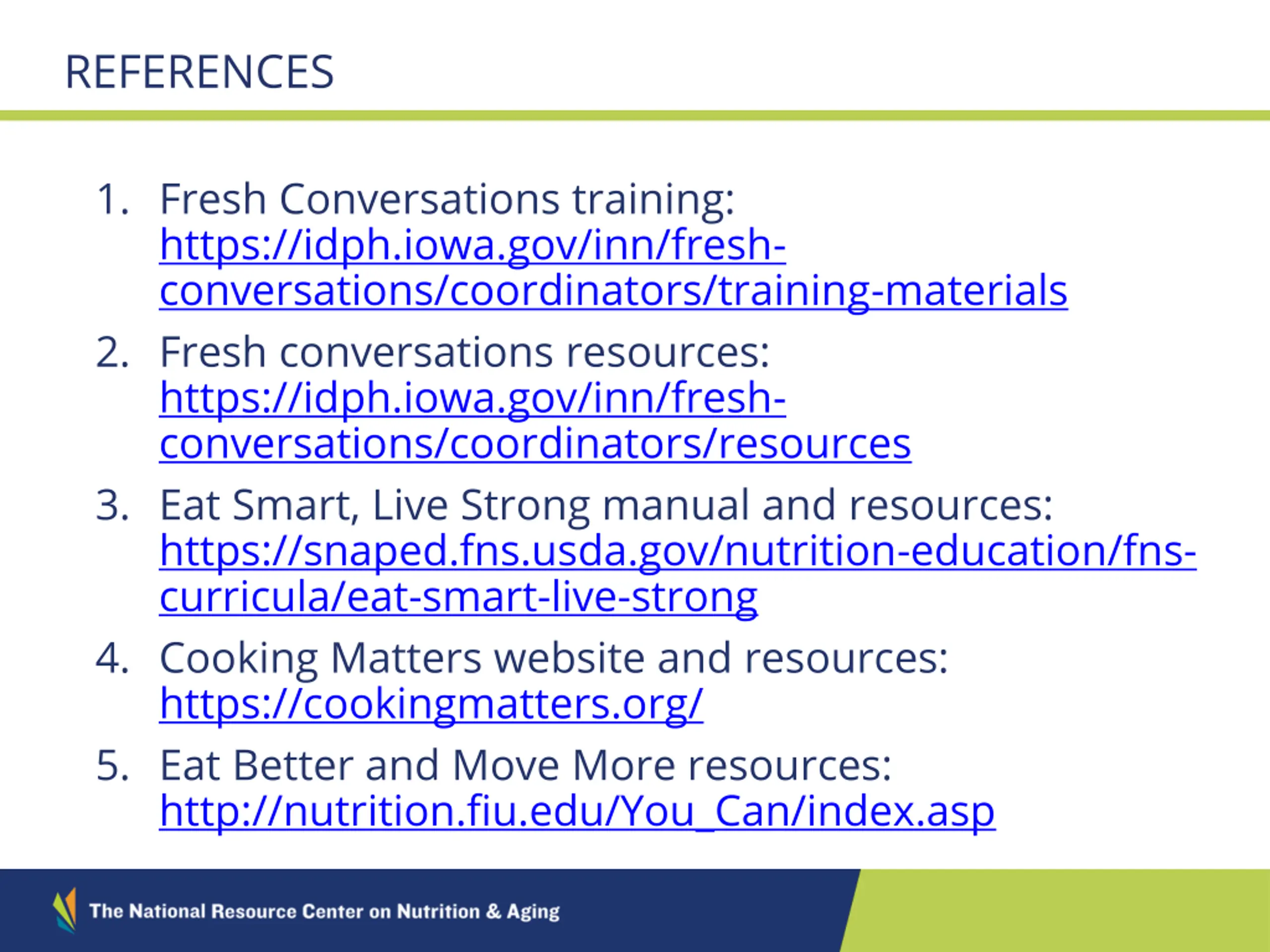 REFERENCES

1. Fresh Conversations training: https://idph.iowa.gov/inn/fresh-conversations/coordinators/training-materials
2. Fresh conversations resources: https://idph.iowa.gov/inn/fresh-conversations/coordinators/resources
3. Eat Smart, Live Strong manual and resources: https://snaped.fns.usda.gov/nutrition-education/fns-curricula/eat-smart-live-strong
4. Cooking Matters website and resources: https://cookingmatters.org/
5. Eat Better and Move More resources: http://nutrition.fiu.edu/You_Can/index.asp

The National Resource Center on Nutrition & Aging